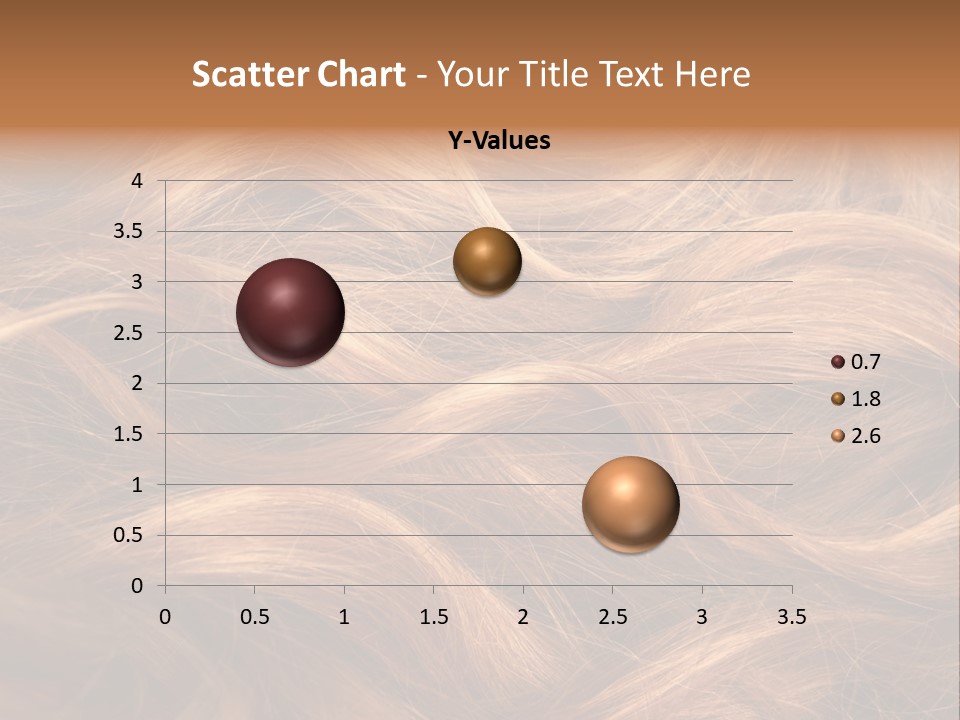 Scatter Chart - Your Title Text Here

Y-Values

4
3.5
3
2.5
2
1.5
1
0.5
0

0 0.5 1 1.5 2 2.5 3 3.5

0.7
1.8
2.6